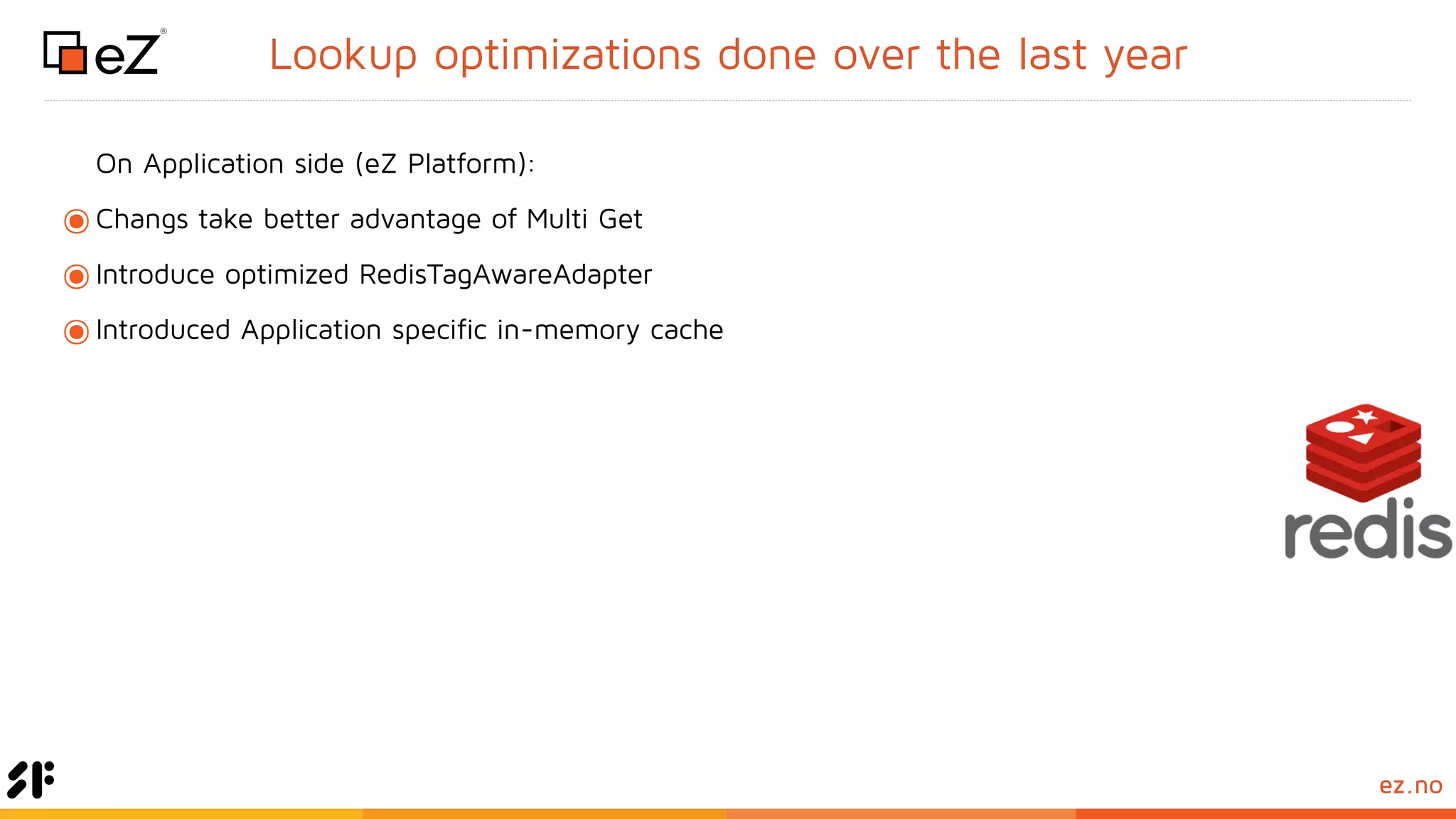 eZ®

Lookup optimizations done over the last year

On Application side (eZ Platform):

Changs take better advantage of Multi Get

Introduce optimized RedisTagAwareAdapter

Introduced Application specific in-memory cache

redis

ez.no